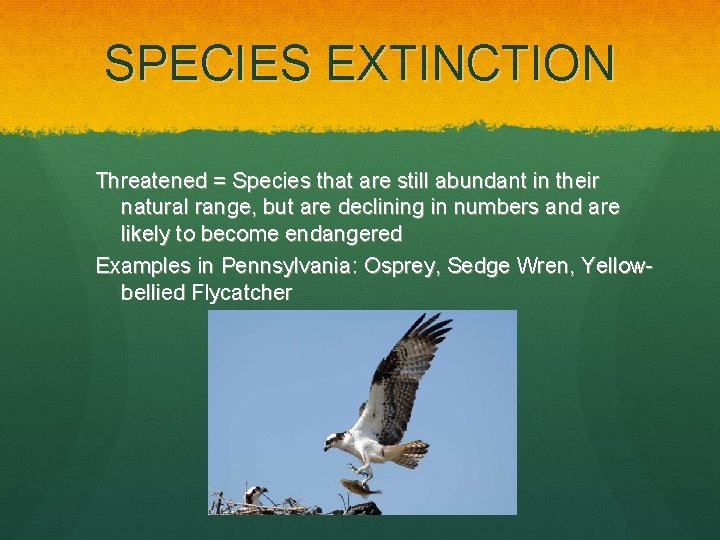 SPECIES EXTINCTION

Threatened = Species that are still abundant in their natural range, but are declining in numbers and are likely to become endangered

Examples in Pennsylvania: Osprey, Sedge Wren, Yellow-bellied Flycatcher